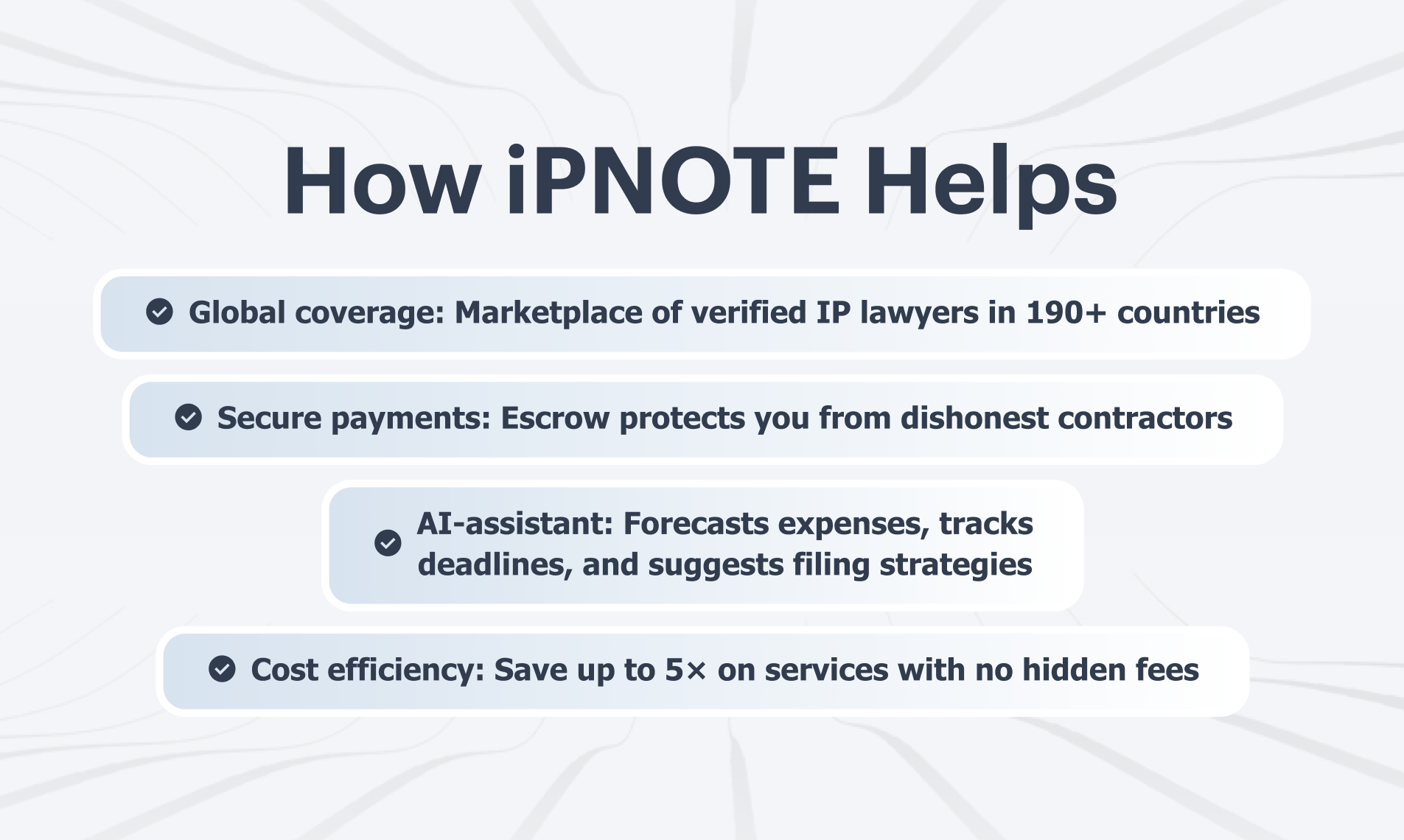 How iPNOTE Helps

Global coverage: Marketplace of verified IP lawyers in 190+ countries

Secure payments: Escrow protects you from dishonest contractors

AI-assistant: Forecasts expenses, tracks deadlines, and suggests filing strategies

Cost efficiency: Save up to 5× on services with no hidden fees